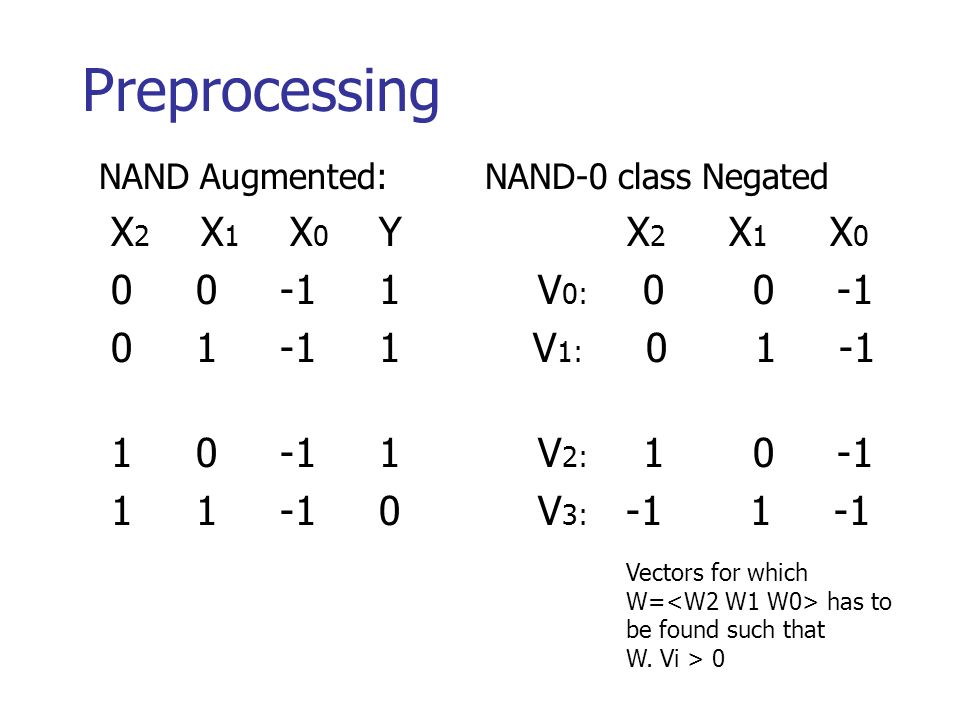 Preprocessing

NAND Augmented:

| $X_2$ | $X_1$ | $X_0$ | Y |
|---|---|---|---|
| 0 | 0 | -1 | 1 |
| 0 | 1 | -1 | 1 |
| 1 | 0 | -1 | 1 |
| 1 | 1 | -1 | 0 |

NAND-0 class Negated

| | $X_2$ | $X_1$ | $X_0$ |
|---|---|---|---|
| $V_0$: | 0 | 0 | -1 |
| $V_1$: | 0 | 1 | -1 |
| $V_2$: | 1 | 0 | -1 |
| $V_3$: | -1 | 1 | -1 |

Vectors for which W=<W2 W1 W0> has to be found such that W. Vi > 0